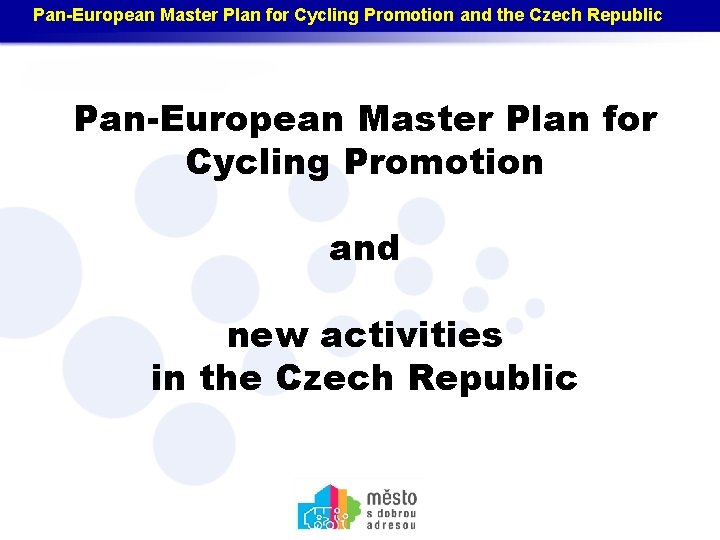 Pan-European Master Plan for Cycling Promotion and the Czech Republic

Pan-European Master Plan for Cycling Promotion

and

new activities in the Czech Republic

město s dobrou adresou